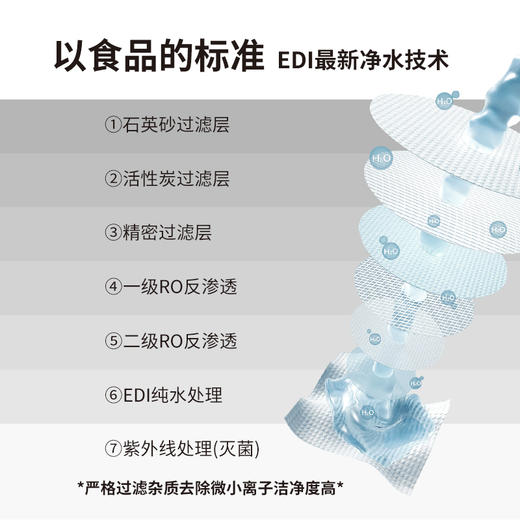 以食品的标准 EDI最新净水技术

①石英砂过滤层

②活性炭过滤层

③精密过滤层

④一级RO反渗透

⑤二级RO反渗透

⑥EDI纯水处理

⑦紫外线处理(灭菌)

*严格过滤杂质去除微小离子洁净度高*

$H_2O$ $H_2O$ $H_2O$ $H_2O$ $H_2O$ $H_2O$ $H_2O$ $H_2O$ $H_2O$